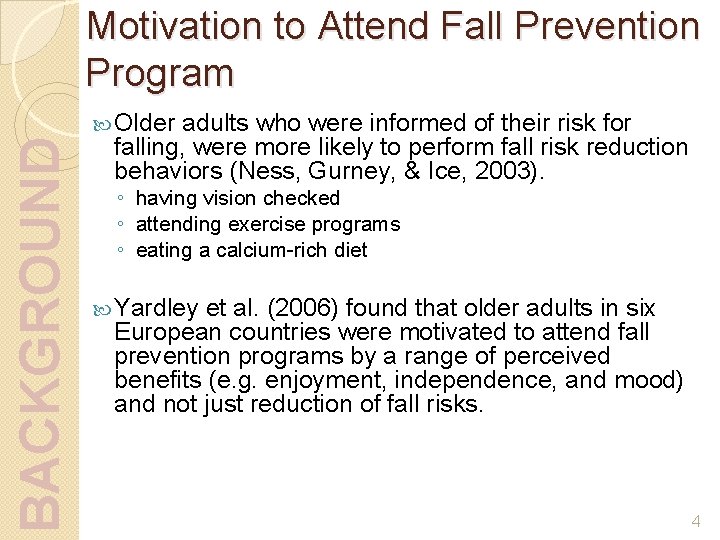 BACKGROUND

Motivation to Attend Fall Prevention Program

Older adults who were informed of their risk for falling, were more likely to perform fall risk reduction behaviors (Ness, Gurney, & Ice, 2003).
◦ having vision checked
◦ attending exercise programs
◦ eating a calcium-rich diet

Yardley et al. (2006) found that older adults in six European countries were motivated to attend fall prevention programs by a range of perceived benefits (e.g. enjoyment, independence, and mood) and not just reduction of fall risks.

4